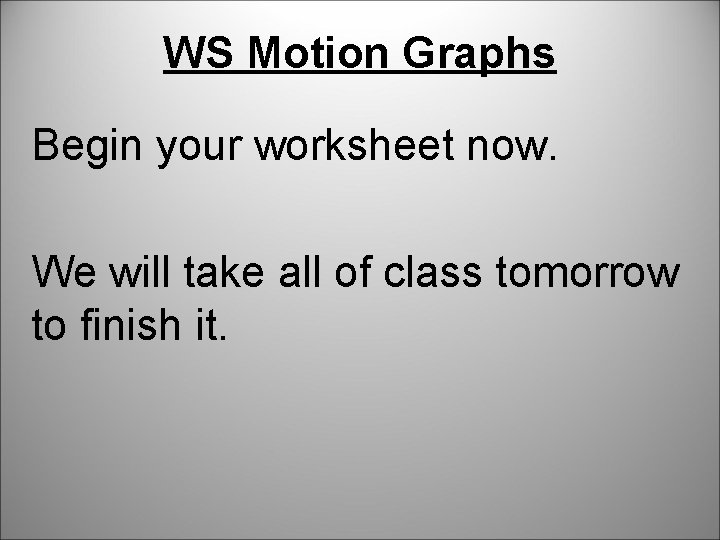 WS Motion Graphs

Begin your worksheet now.

We will take all of class tomorrow to finish it.